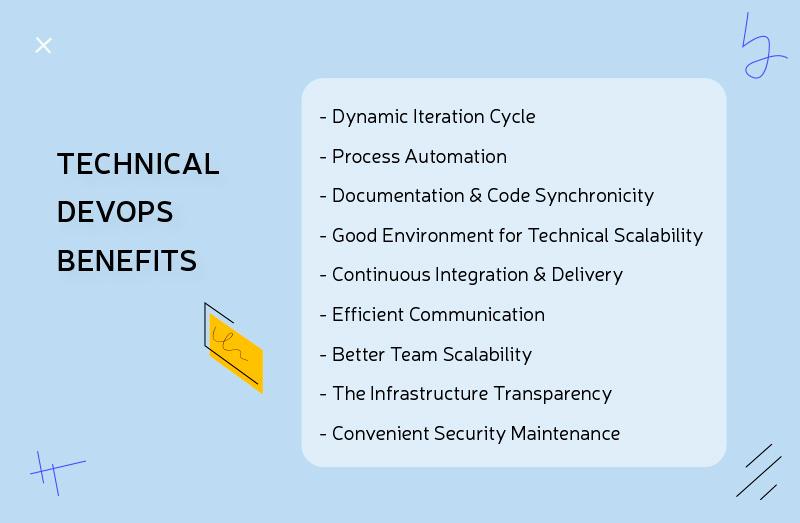 TECHNICAL DEVOPS BENEFITS

- Dynamic Iteration Cycle
- Process Automation
- Documentation & Code Synchronicity
- Good Environment for Technical Scalability
- Continuous Integration & Delivery
- Efficient Communication
- Better Team Scalability
- The Infrastructure Transparency
- Convenient Security Maintenance